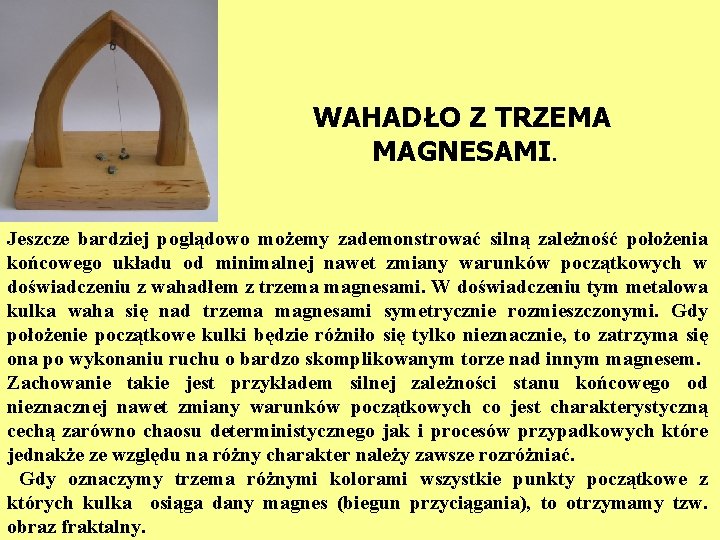 WAHADŁO Z TRZEMA MAGNESAMI.

Jeszcze bardziej poglądowo możemy zademonstrować silną zależność położenia końcowego układu od minimalnej nawet zmiany warunków początkowych w doświadczeniu z wahadłem z trzema magnesami. W doświadczeniu tym metalowa kulka waha się nad trzema magnesami symetrycznie rozmieszczonymi. Gdy położenie początkowe kulki będzie różniło się tylko nieznacznie, to zatrzyma się ona po wykonaniu ruchu o bardzo skomplikowanym torze nad innym magnesem. Zachowanie takie jest przykładem silnej zależności stanu końcowego od nieznacznej nawet zmiany warunków początkowych co jest charakterystyczną cechą zarówno chaosu deterministycznego jak i procesów przypadkowych które jednakże ze względu na różny charakter należy zawsze rozróżniać.

Gdy oznaczymy trzema różnymi kolorami wszystkie punkty początkowe z których kulka osiąga dany magnes (biegun przyciągania), to otrzymamy tzw. obraz fraktalny.